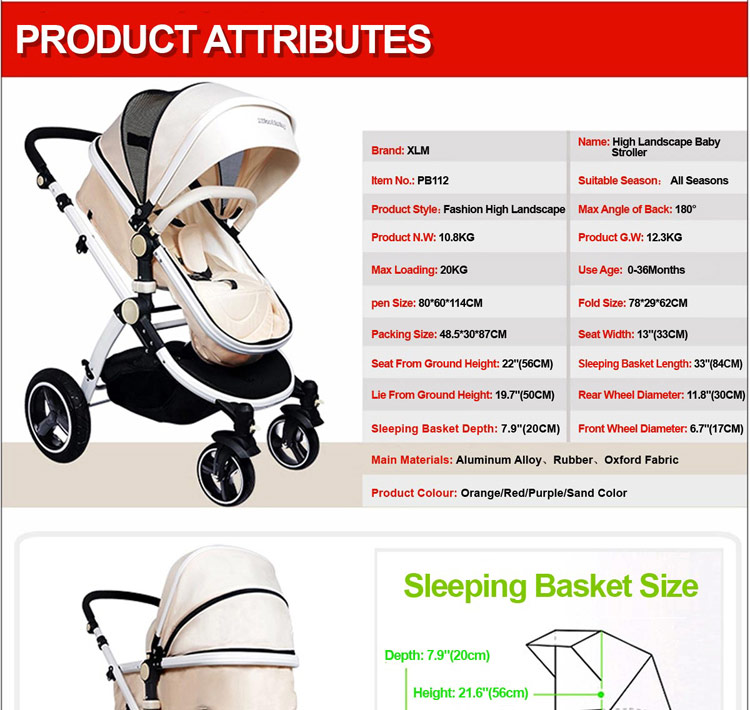 PRODUCT ATTRIBUTES

| | |
|---|---|
| Brand: XLM | Name: High Landscape Baby Stroller |
| Item No.: PB112 | Suitable Season: All Seasons |
| Product Style: Fashion High Landscape | Max Angle of Back: 180° |
| Product N.W: 10.8KG | Product G.W: 12.3KG |
| Max Loading: 20KG | Use Age: 0-36Months |
| pen Size: 80*60*114CM | Fold Size: 78*29*62CM |
| Packing Size: 48.5*30*87CM | Seat Width: 13"(33CM) |
| Seat From Ground Height: 22"(56CM) | Sleeping Basket Length: 33"(84CM) |
| Lie From Ground Height: 19.7"(50CM) | Rear Wheel Diameter: 11.8"(30CM) |
| Sleeping Basket Depth: 7.9"(20CM) | Front Wheel Diameter: 6.7"(17CM) |

Main Materials: Aluminum Alloy、Rubber、Oxford Fabric

Product Colour: Orange/Red/Purple/Sand Color

Sleeping Basket Size

Depth: 7.9"(20cm)

Height: 21.6"(56cm)